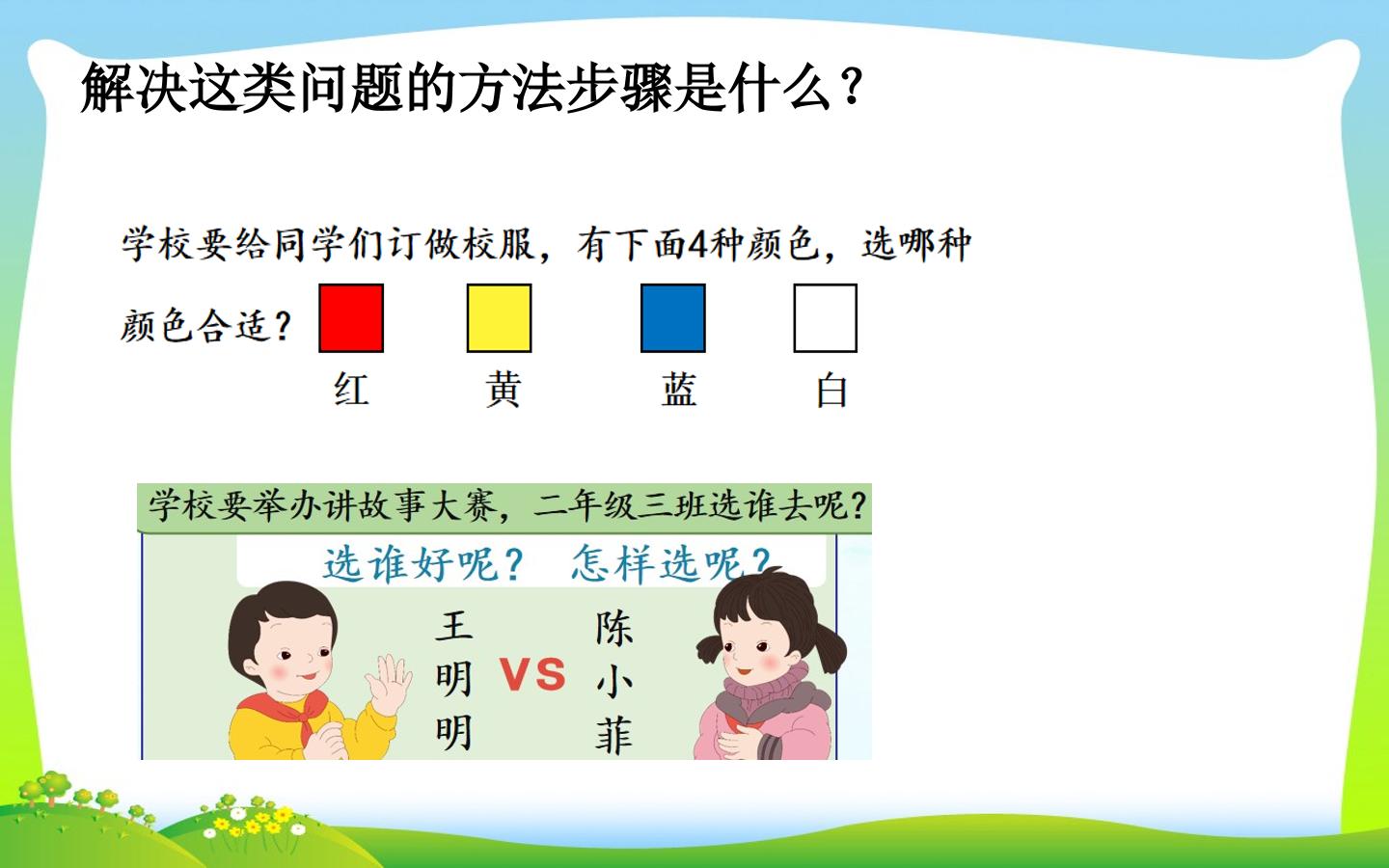 解决这类问题的方法步骤是什么？

学校要给同学们订做校服，有下面4种颜色，选哪种颜色合适？

红 黄 蓝 白

学校要举办讲故事大赛，二年级三班选谁去呢？

选谁好呢？ 怎样选呢？

王明明 VS 陈小菲